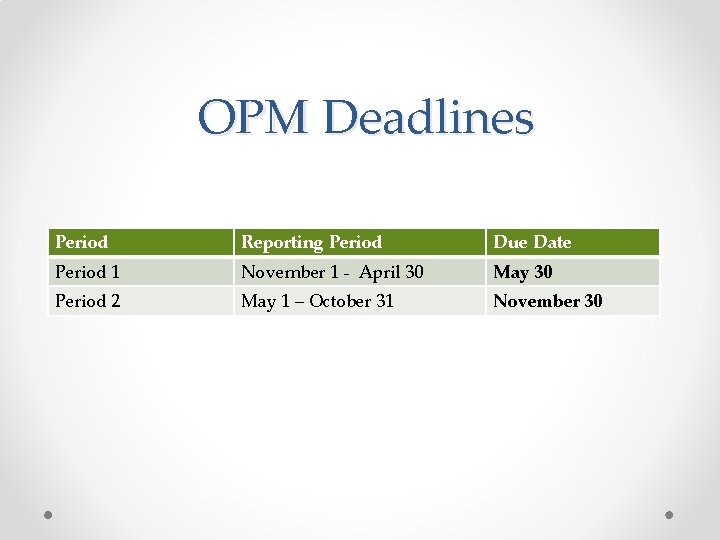 OPM Deadlines

| Period | Reporting Period | Due Date |
|---|---|---|
| Period 1 | November 1 -  April 30 | May 30 |
| Period 2 | May 1 – October 31 | November 30 |